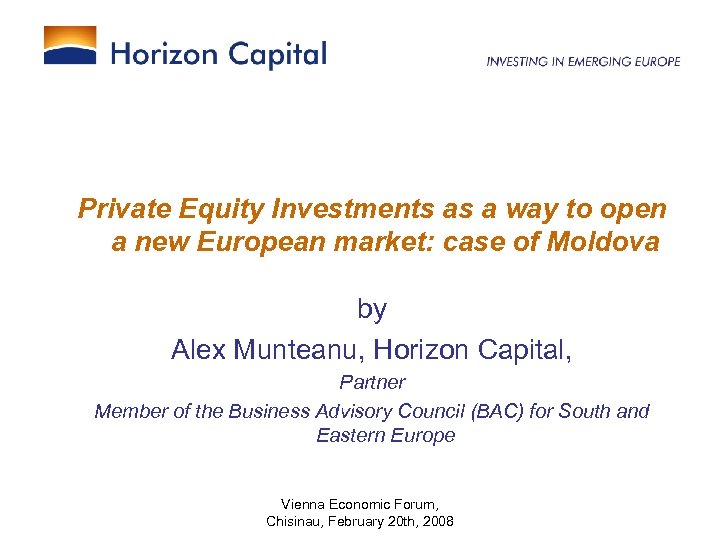 Horizon Capital

INVESTING IN EMERGING EUROPE

Private Equity Investments as a way to open a new European market: case of Moldova

by

Alex Munteanu, Horizon Capital,

Partner

Member of the Business Advisory Council (BAC) for South and Eastern Europe

Vienna Economic Forum,
Chisinau, February 20th, 2008